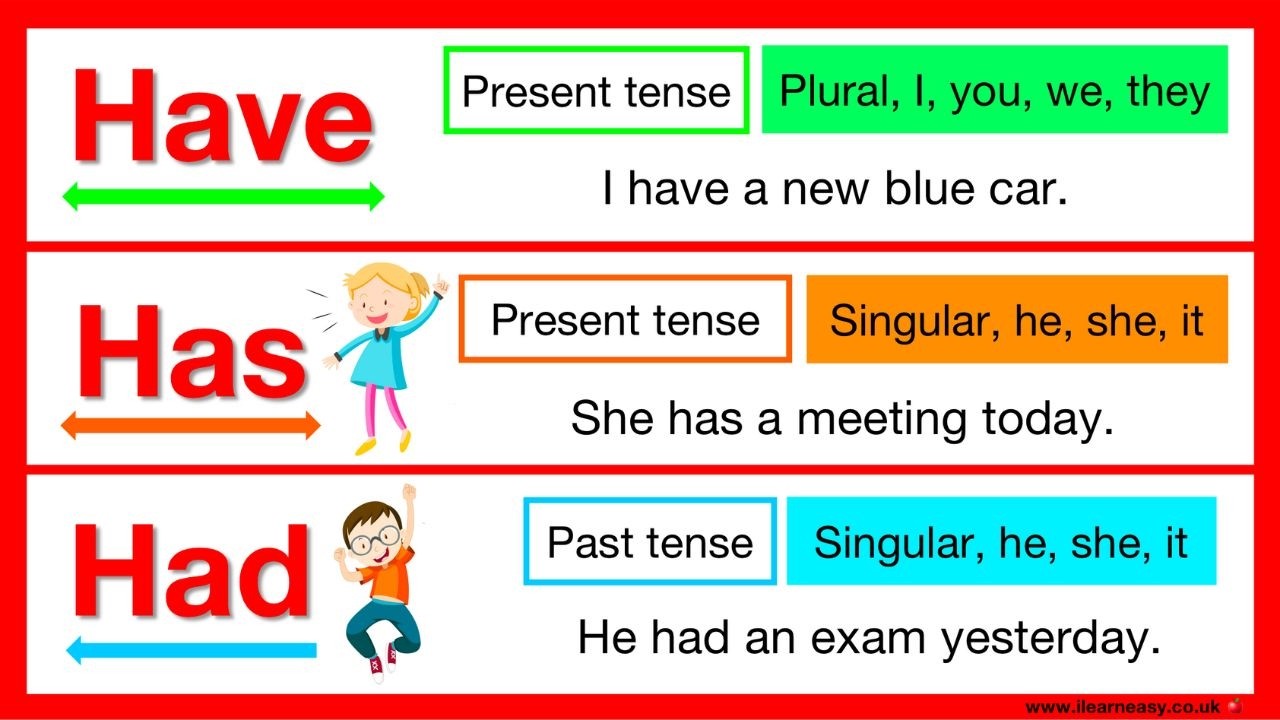 Have

Present tense

Plural, I, you, we, they

I have a new blue car.

Has

Present tense

Singular, he, she, it

She has a meeting today.

Had

Past tense

Singular, he, she, it

He had an exam yesterday.

www.ilearneasy.co.uk